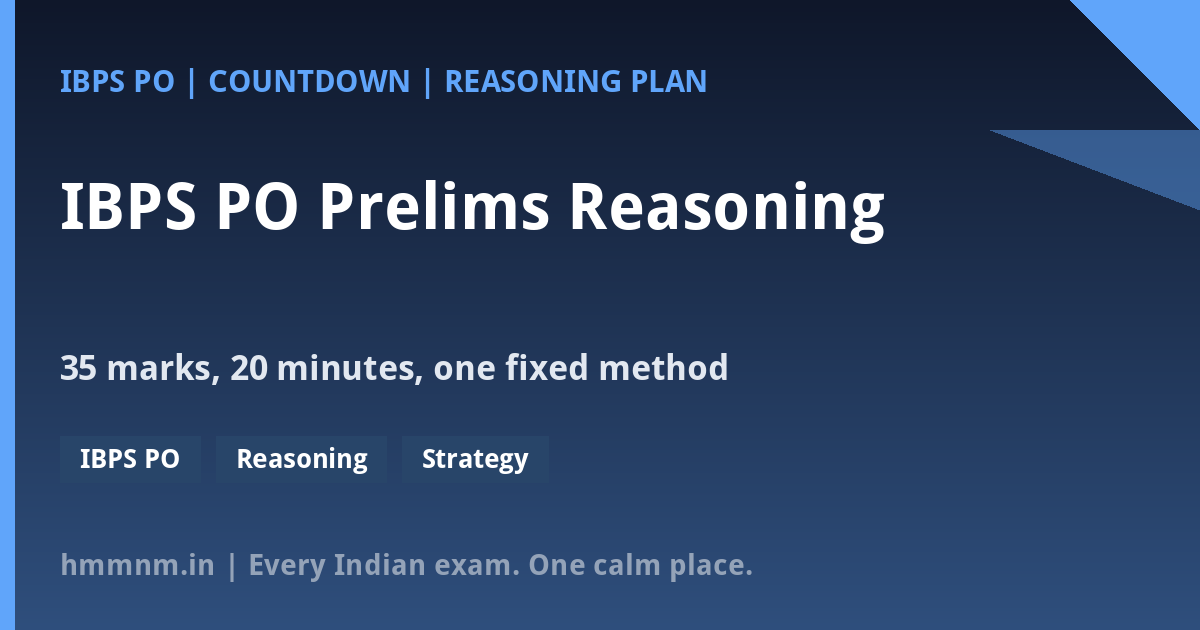 IBPS PO | COUNTDOWN | REASONING PLAN

IBPS PO Prelims Reasoning

35 marks, 20 minutes, one fixed method

IBPS PO

Reasoning

Strategy

hmmnm.in | Every Indian exam. One calm place.